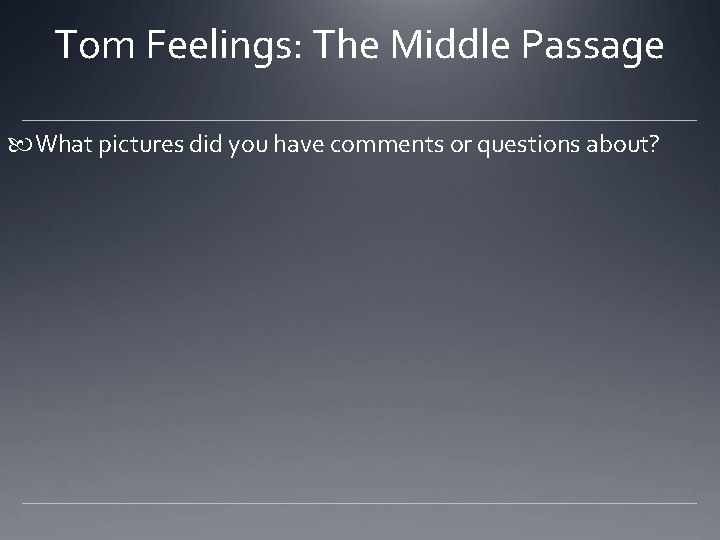 Tom Feelings: The Middle Passage

What pictures did you have comments or questions about?